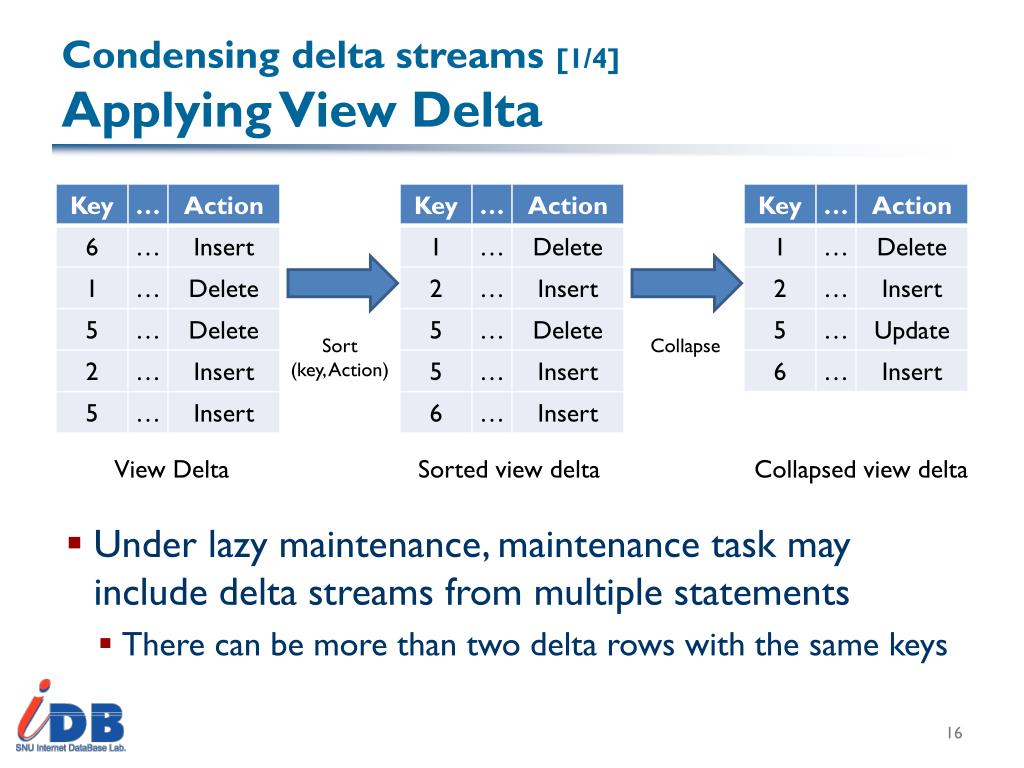 Condensing delta streams [1/4]
Applying View Delta

| Key | … | Action |
|---|---|---|
| 6 | … | Insert |
| 1 | … | Delete |
| 5 | … | Delete |
| 2 | … | Insert |
| 5 | … | Insert |

View Delta

Sort (key, Action)

| Key | … | Action |
|---|---|---|
| 1 | … | Delete |
| 2 | … | Insert |
| 5 | … | Delete |
| 5 | … | Insert |
| 6 | … | Insert |

Sorted view delta

Collapse

| Key | … | Action |
|---|---|---|
| 1 | … | Delete |
| 2 | … | Insert |
| 5 | … | Update |
| 6 | … | Insert |

Collapsed view delta

▪ Under lazy maintenance, maintenance task may include delta streams from multiple statements
▪ There can be more than two delta rows with the same keys

iDB
SNU Internet DataBase Lab.

16